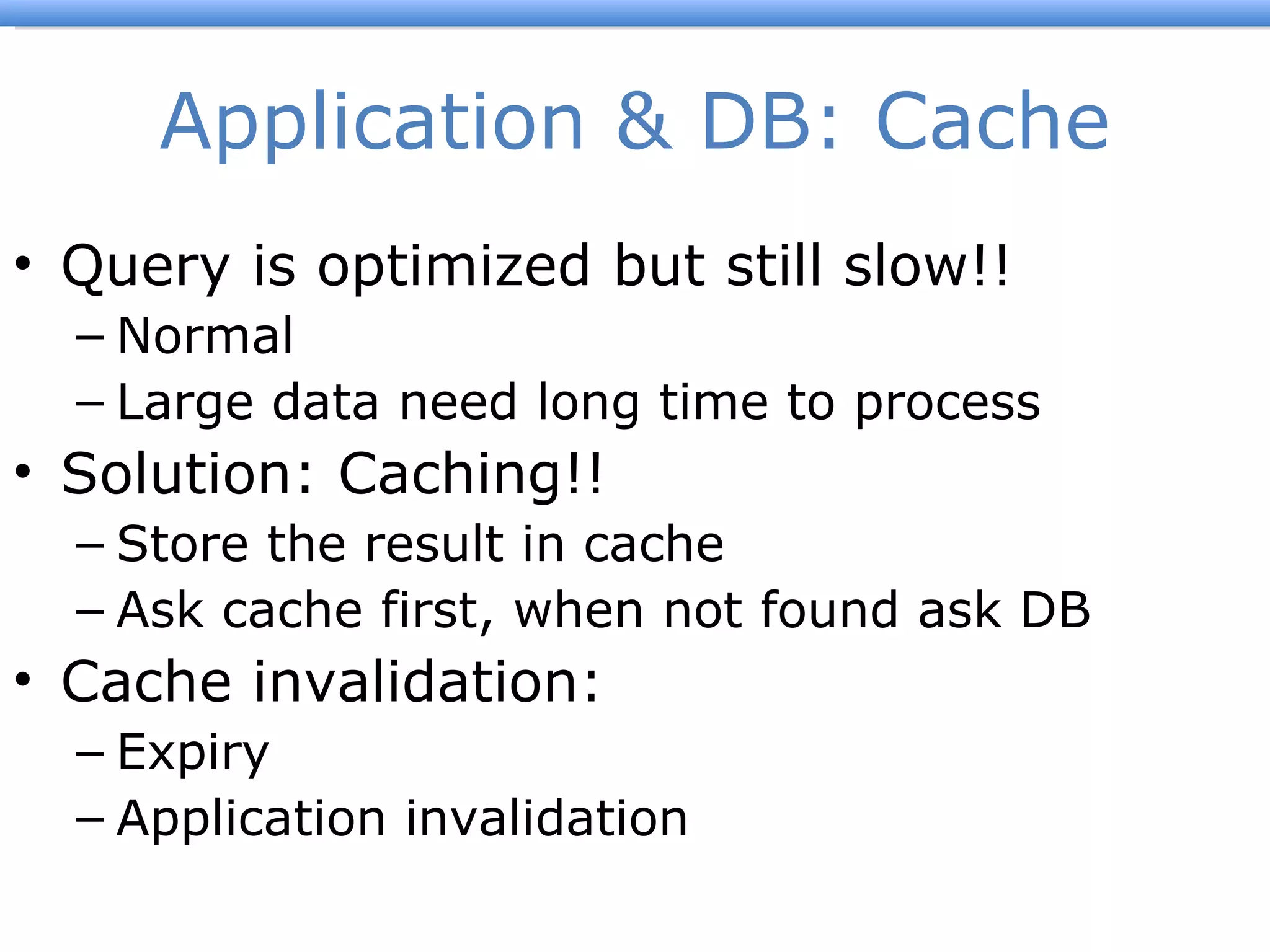 Application & DB: Cache

• Query is optimized but still slow!!
  – Normal
  – Large data need long time to process
• Solution: Caching!!
  – Store the result in cache
  – Ask cache first, when not found ask DB
• Cache invalidation:
  – Expiry
  – Application invalidation